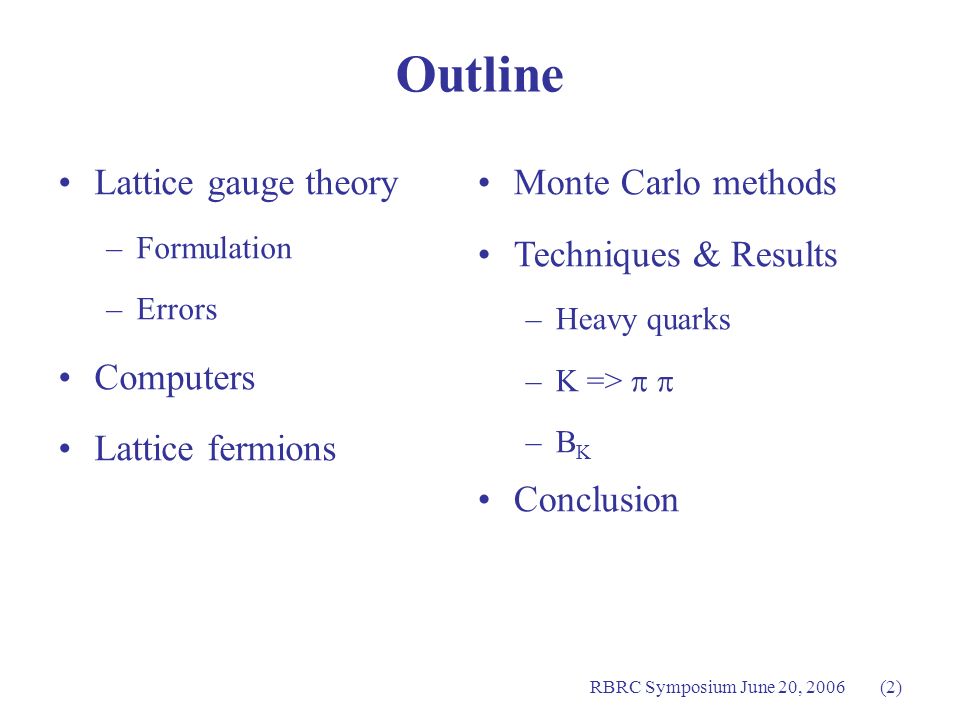 Outline

• Lattice gauge theory
– Formulation
– Errors
• Computers
• Lattice fermions

• Monte Carlo methods
• Techniques & Results
– Heavy quarks
– K => $\pi$ $\pi$
– $B_K$
• Conclusion

RBRC Symposium June 20, 2006 (2)